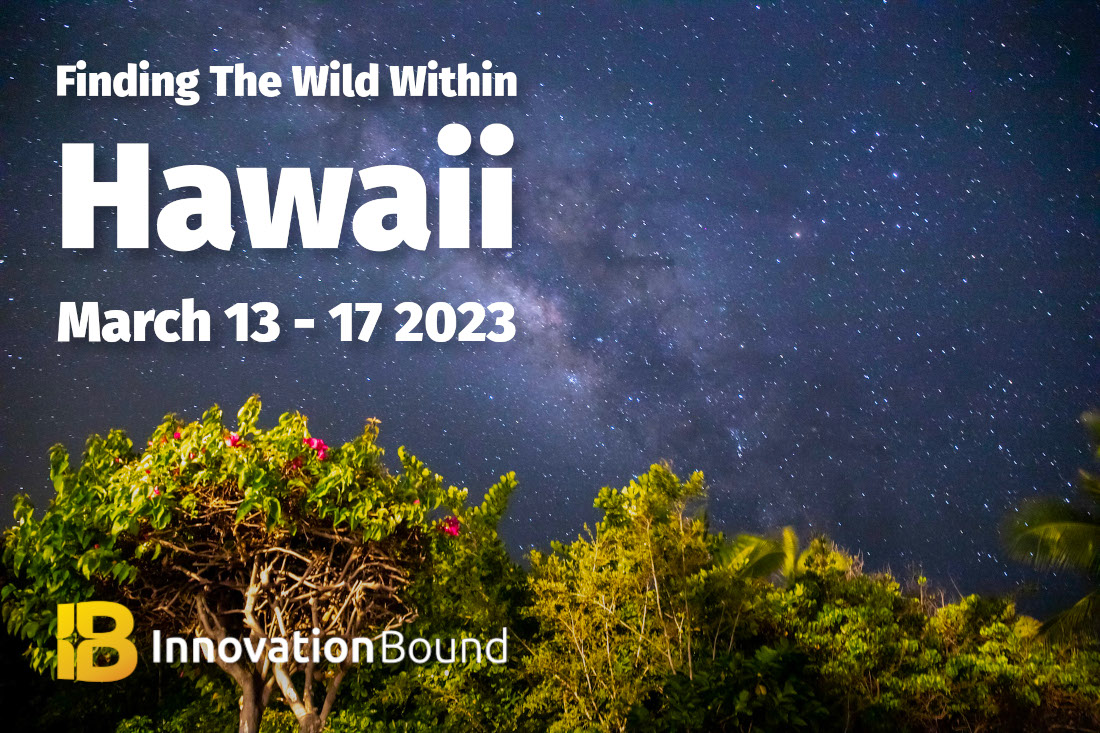 Finding The Wild Within

Hawaii

March 13 - 17 2023

IB InnovationBound